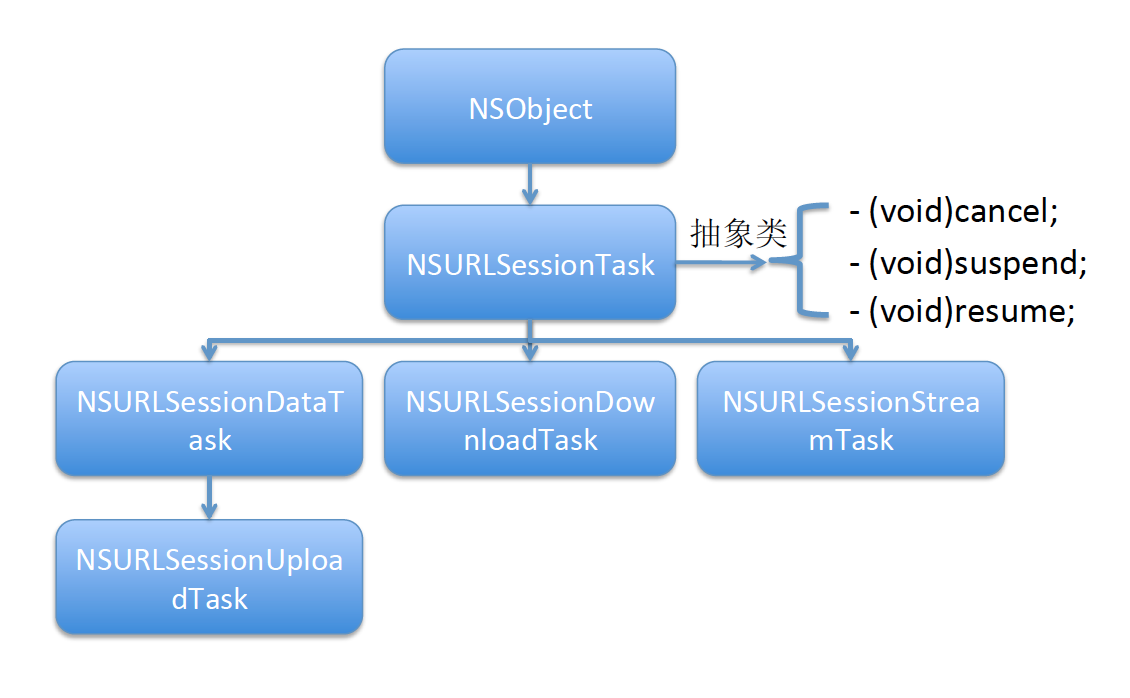 NSObject

NSURLSessionTask

抽象类

- (void)cancel;
- (void)suspend;
- (void)resume;

NSURLSessionDataTask

NSURLSessionDownloadTask

NSURLSessionStreamTask

NSURLSessionUploadTask